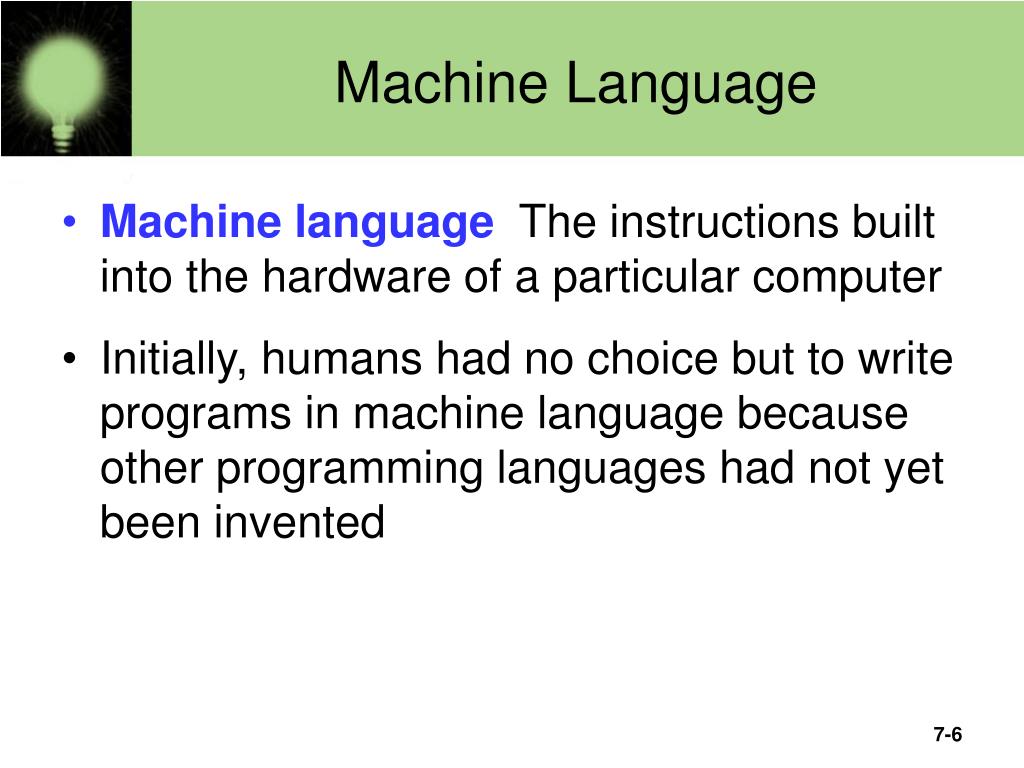 Machine Language

• Machine language  The instructions built into the hardware of a particular computer

• Initially, humans had no choice but to write programs in machine language because other programming languages had not yet been invented

7-6